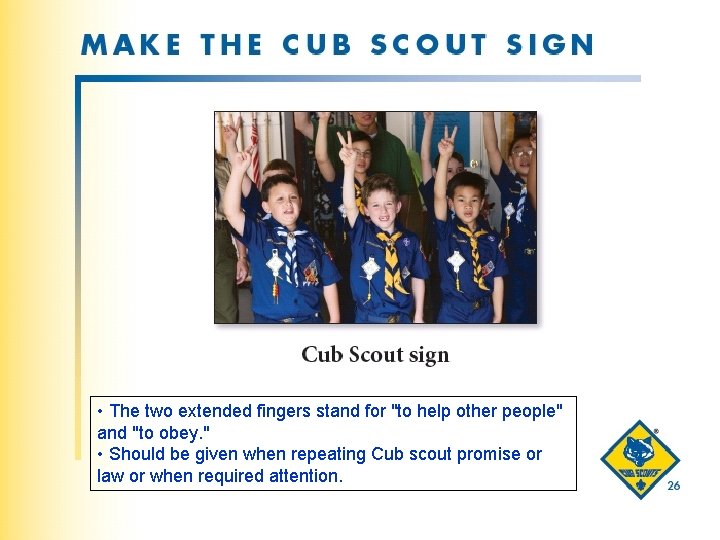 MAKE THE CUB SCOUT SIGN

Cub Scout sign

• The two extended fingers stand for "to help other people" and "to obey."
• Should be given when repeating Cub scout promise or law or when required attention.

CUB SCOUTS

26